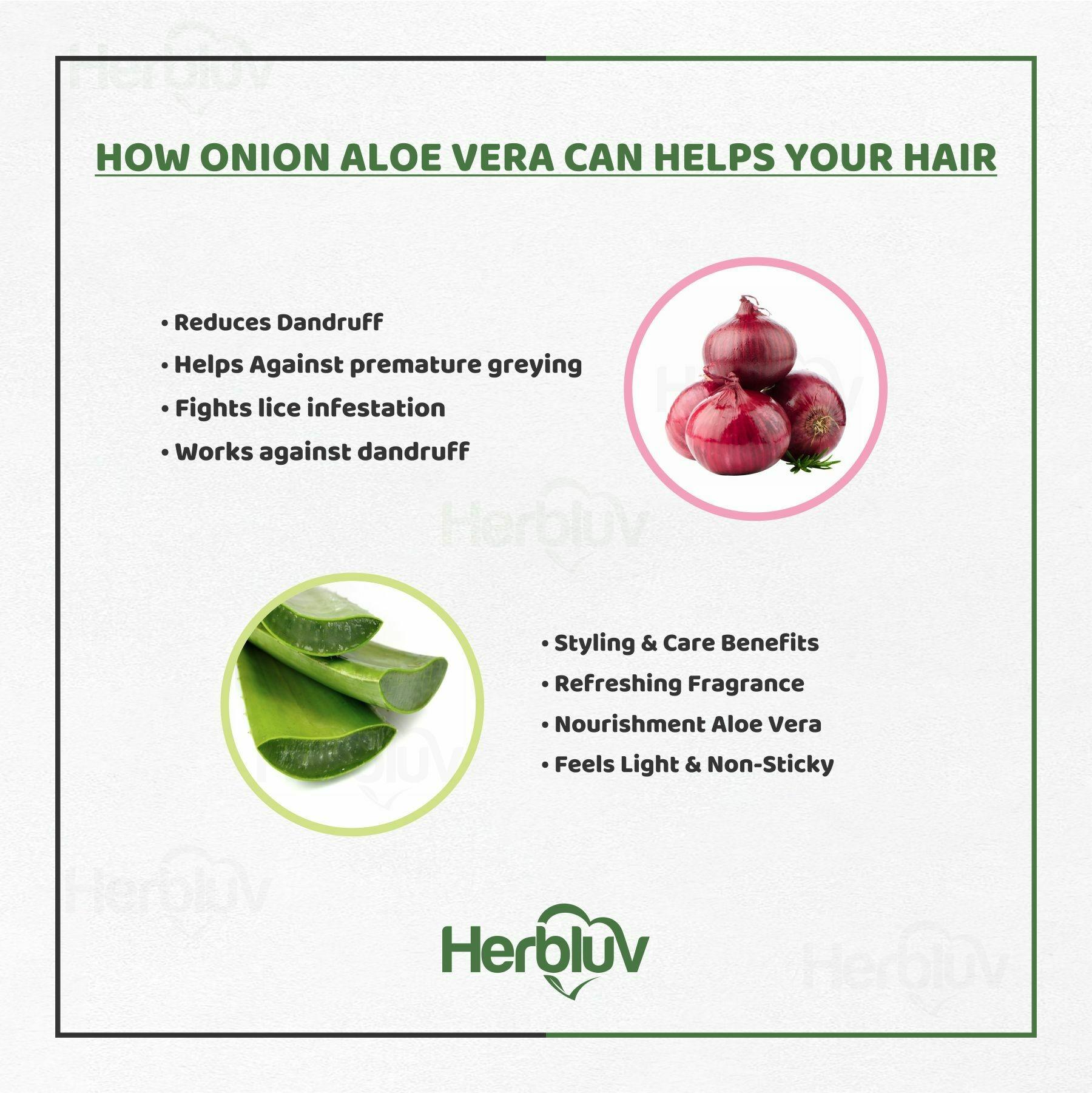 HOW ONION ALOE VERA CAN HELPS YOUR HAIR

• Reduces Dandruff
• Helps Against premature greying
• Fights lice infestation
• Works against dandruff

• Styling & Care Benefits
• Refreshing Fragrance
• Nourishment Aloe Vera
• Feels Light & Non-Sticky

Herbluv